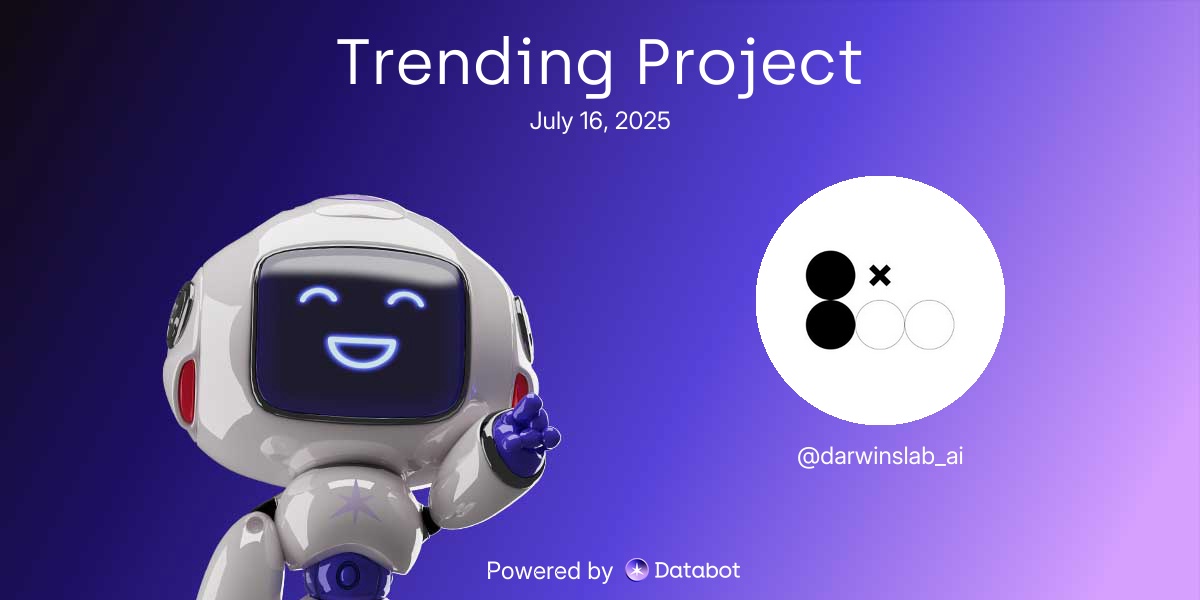 Trending Project
July 16, 2025

@darwinslab_ai

Powered by Databot